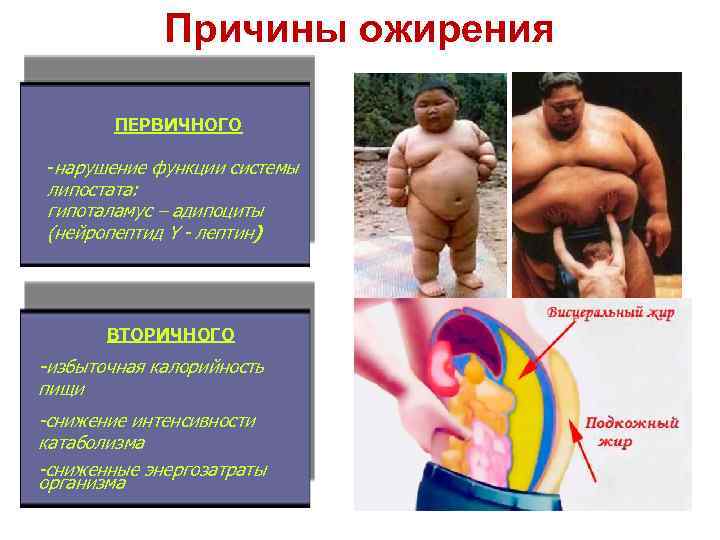 Причины ожирения

ПЕРВИЧНОГО

-нарушение функции системы липостата: гипоталамус – адипоциты (нейропептид Y - лептин)

ВТОРИЧНОГО

-избыточная калорийность пищи

-снижение интенсивности катаболизма

-сниженные энергозатраты организма

Висцеральный жир

Подкожный жир